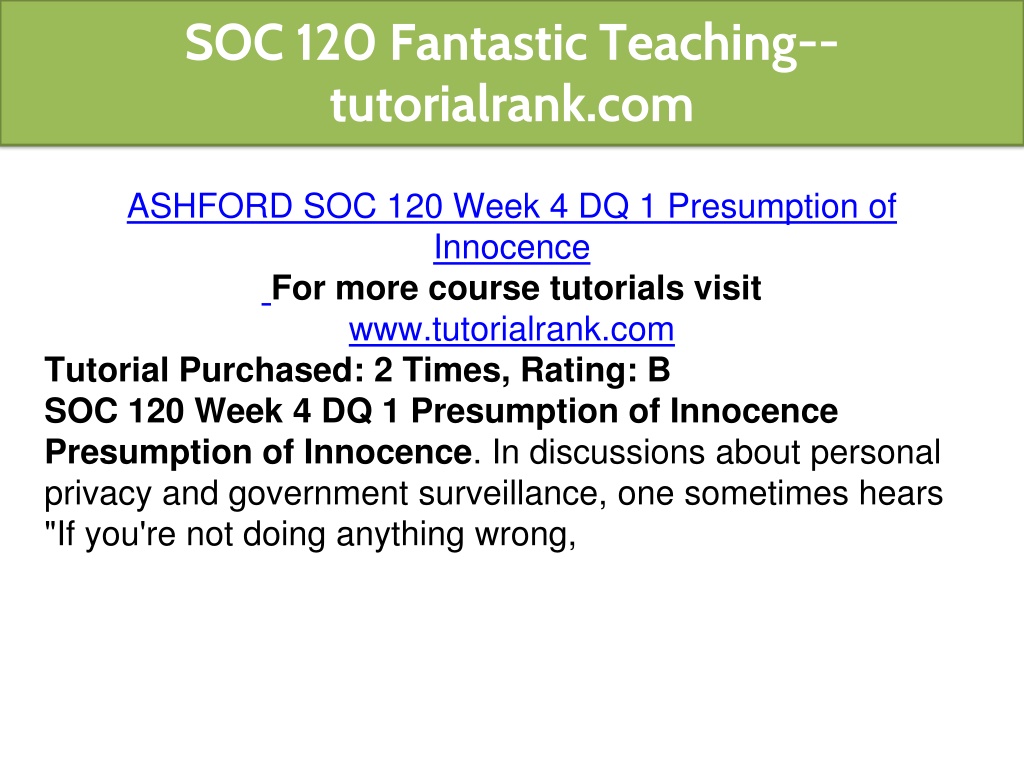 SOC 120 Fantastic Teaching--tutorialrank.com

ASHFORD SOC 120 Week 4 DQ 1 Presumption of Innocence
For more course tutorials visit
www.tutorialrank.com
Tutorial Purchased: 2 Times, Rating: B
SOC 120 Week 4 DQ 1 Presumption of Innocence
Presumption of Innocence. In discussions about personal privacy and government surveillance, one sometimes hears "If you're not doing anything wrong,